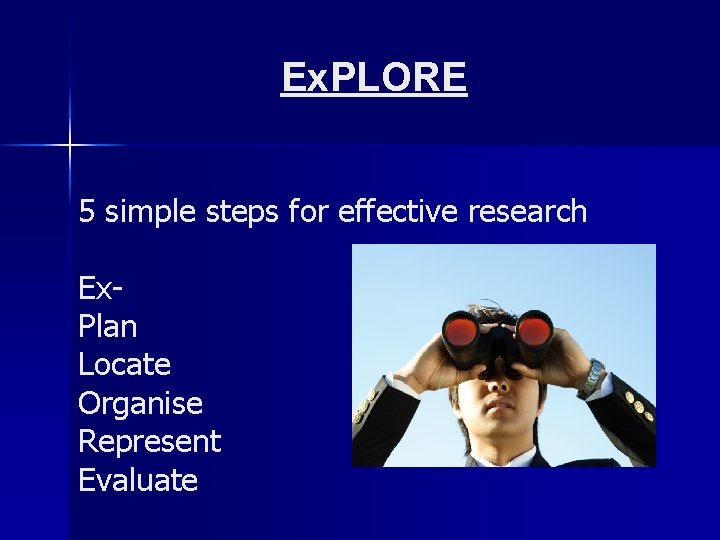 ExPLORE

5 simple steps for effective research

Ex-
Plan
Locate
Organise
Represent
Evaluate